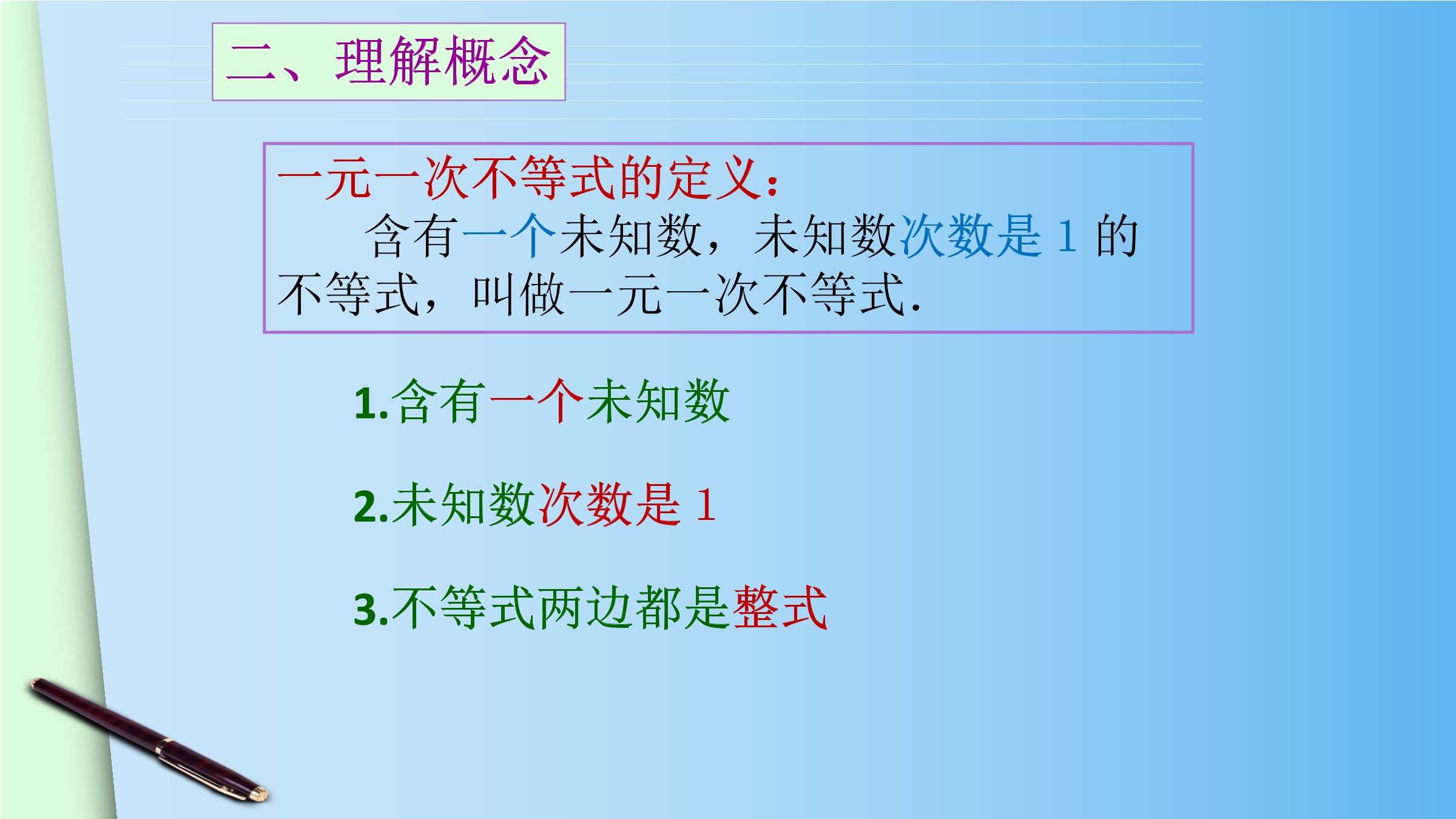 二、理解概念

一元一次不等式的定义：

含有一个未知数，未知数次数是1的不等式，叫做一元一次不等式.

1.含有一个未知数

2.未知数次数是1

3.不等式两边都是整式